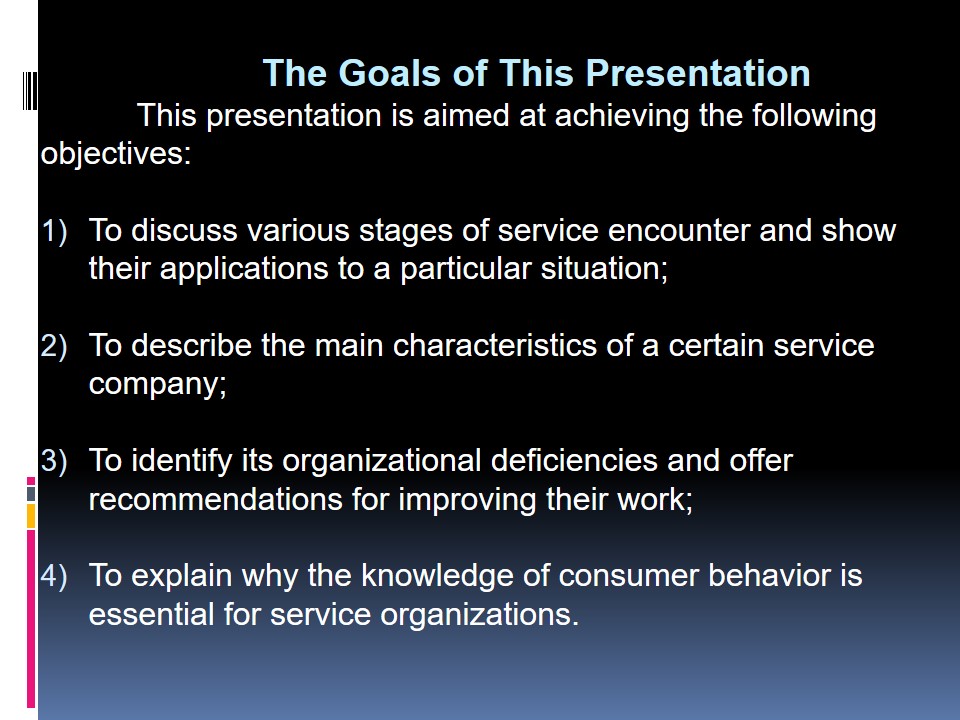 The Goals of This Presentation

This presentation is aimed at achieving the following objectives:

1) To discuss various stages of service encounter and show their applications to a particular situation;

2) To describe the main characteristics of a certain service company;

3) To identify its organizational deficiencies and offer recommendations for improving their work;

4) To explain why the knowledge of consumer behavior is essential for service organizations.